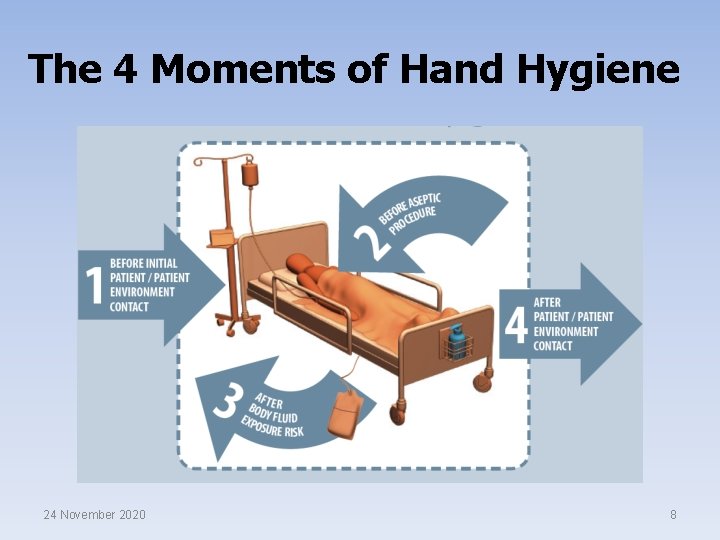 The 4 Moments of Hand Hygiene

1 BEFORE INITIAL PATIENT / PATIENT ENVIRONMENT CONTACT

2 BEFORE ASEPTIC PROCEDURE

3 AFTER BODY FLUID EXPOSURE RISK

4 AFTER PATIENT / PATIENT ENVIRONMENT CONTACT

24 November 2020

8